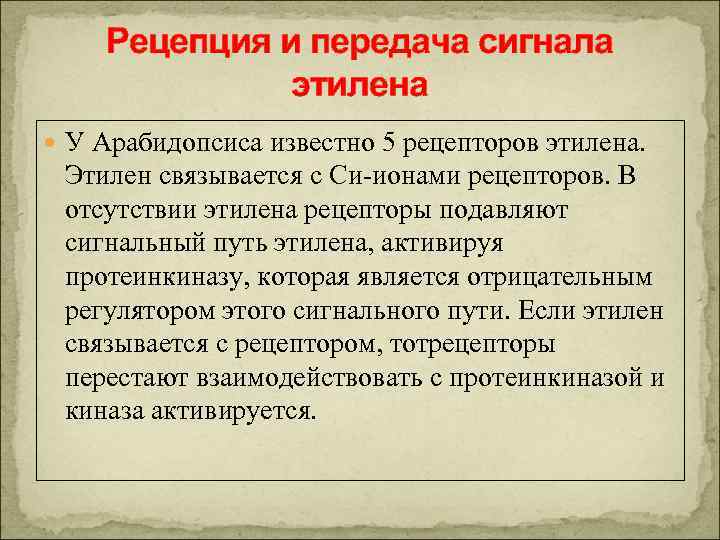 Рецепция и передача сигнала этилена

У Арабидопсиса известно 5 рецепторов этилена. Этилен связывается с Си-ионами рецепторов. В отсутствии этилена рецепторы подавляют сигнальный путь этилена, активируя протеинкиназу, которая является отрицательным регулятором этого сигнального пути. Если этилен связывается с рецептором, тотрецепторы перестают взаимодействовать с протеинкиназой и киназа активируется.